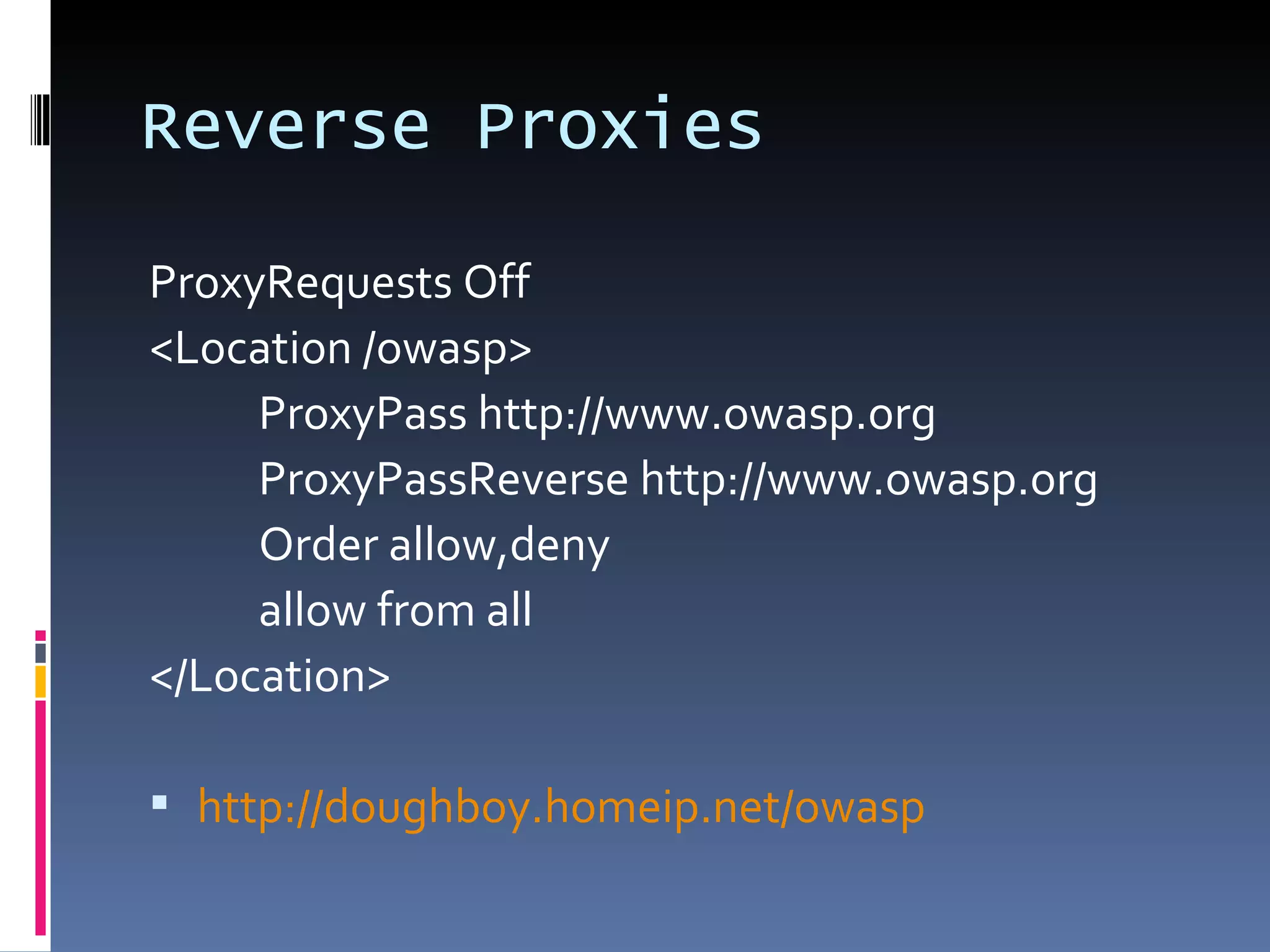 Reverse Proxies

ProxyRequests Off
<Location /owasp>
ProxyPass http://www.owasp.org
ProxyPassReverse http://www.owasp.org
Order allow,deny
allow from all
</Location>

▪ http://doughboy.homeip.net/owasp